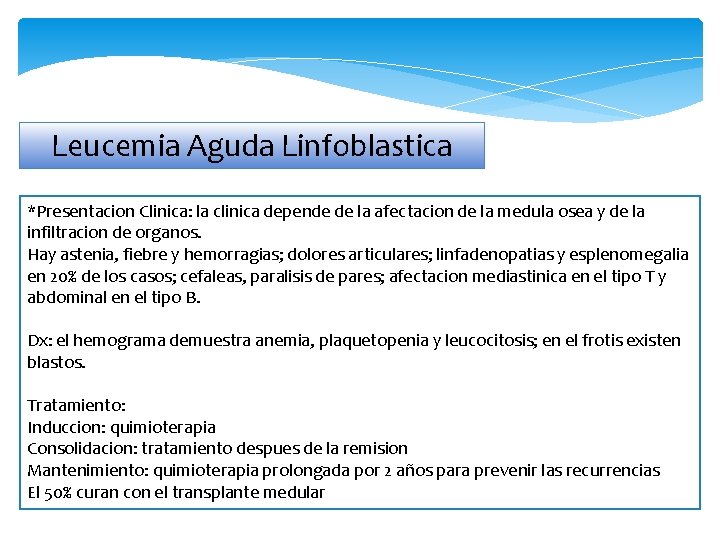 Leucemia Aguda Linfoblastica

*Presentacion Clinica: la clinica depende de la afectacion de la medula osea y de la infiltracion de organos.
Hay astenia, fiebre y hemorragias; dolores articulares; linfadenopatias y esplenomegalia en 20% de los casos; cefaleas, paralisis de pares; afectacion mediastinica en el tipo T y abdominal en el tipo B.

Dx: el hemograma demuestra anemia, plaquetopenia y leucocitosis; en el frotis existen blastos.

Tratamiento:
Induccion: quimioterapia
Consolidacion: tratamiento despues de la remision
Mantenimiento: quimioterapia prolongada por 2 años para prevenir las recurrencias
El 50% curan con el transplante medular